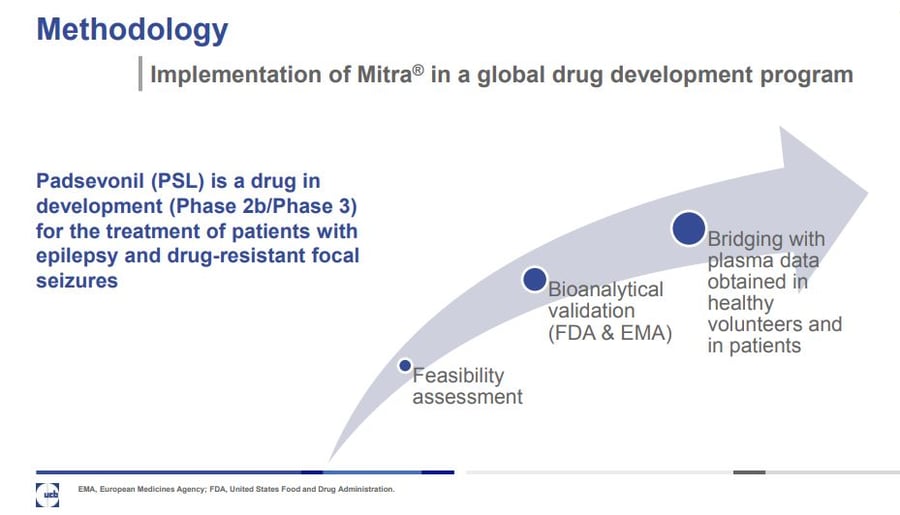 Methodology

Implementation of Mitra® in a global drug development program

Padsevonil (PSL) is a drug in development (Phase 2b/Phase 3) for the treatment of patients with epilepsy and drug-resistant focal seizures

Feasibility assessment

Bioanalytical validation (FDA & EMA)

Bridging with plasma data obtained in healthy volunteers and in patients

ucb

EMA, European Medicines Agency; FDA, United States Food and Drug Administration.